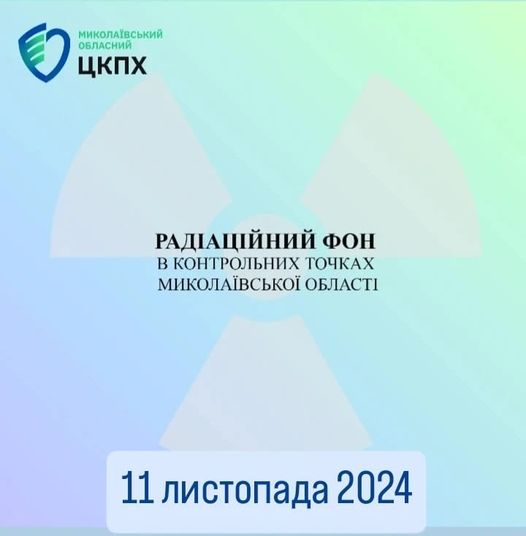 МИКОЛАЇВСЬКИЙ ОБЛАСНИЙ
ЦКПХ

РАДІАЦІЙНИЙ ФОН
В КОНТРОЛЬНИХ ТОЧКАХ
МИКОЛАЇВСЬКОЇ ОБЛАСТІ

11 листопада 2024